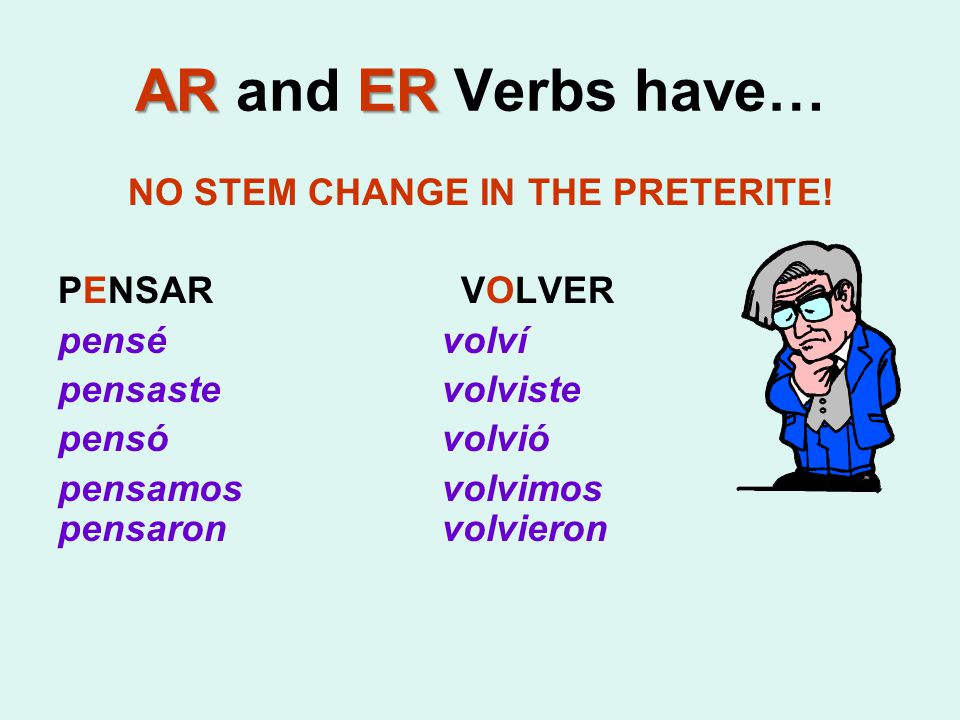 AR and ER Verbs have…

NO STEM CHANGE IN THE PRETERITE!

PENSAR
pensé
pensaste
pensó
pensamos
pensaron

VOLVER
volví
volviste
volvió
volvimos
volvieron